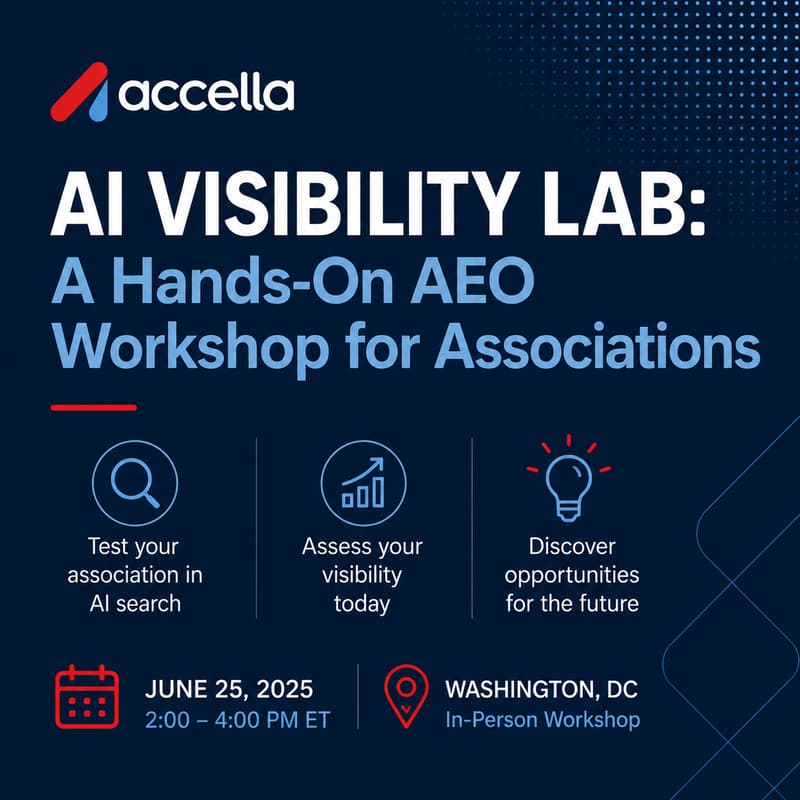 accella

AI VISIBILITY LAB:
A Hands-On AEO Workshop for Associations

Test your association in AI search

Assess your visibility today

Discover opportunities for the future

JUNE 25, 2025
2:00 – 4:00 PM ET

WASHINGTON, DC
In-Person Workshop